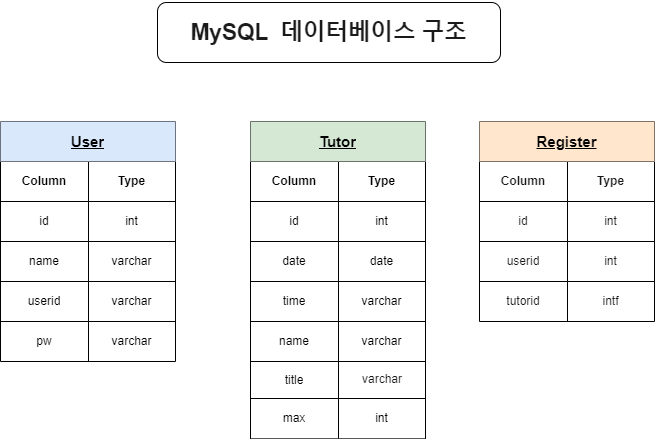 MySQL 데이터베이스 구조

User

| Column | Type |
|---|---|
| id | int |
| name | varchar |
| userid | varchar |
| pw | varchar |

Tutor

| Column | Type |
|---|---|
| id | int |
| date | date |
| time | varchar |
| name | varchar |
| title | varchar |
| max | int |

Register

| Column | Type |
|---|---|
| id | int |
| userid | int |
| tutorid | intf |